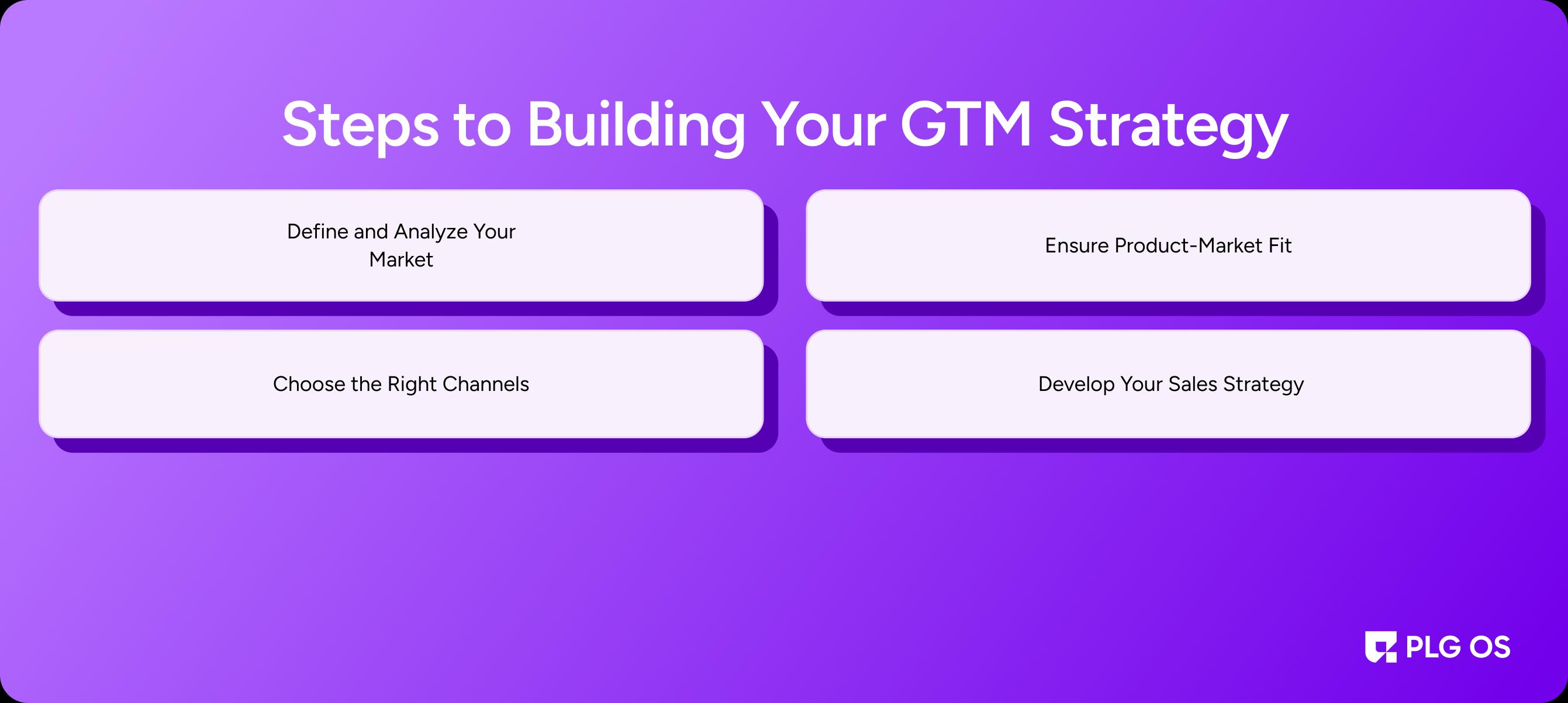 Steps to Building Your GTM Strategy

Define and Analyze Your Market

Ensure Product-Market Fit

Choose the Right Channels

Develop Your Sales Strategy

PLG OS